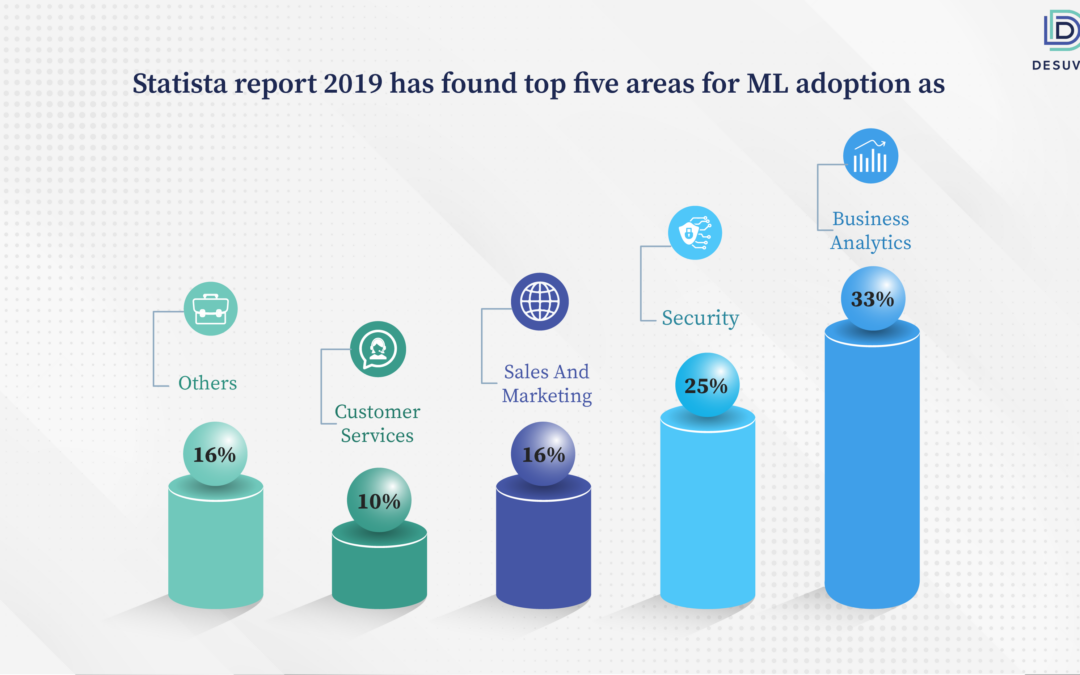 DESUV

Statista report 2019 has found top five areas for ML adoption as

Others

16%

Customer Services

10%

Sales And Marketing

16%

Security

25%

Business Analytics

33%